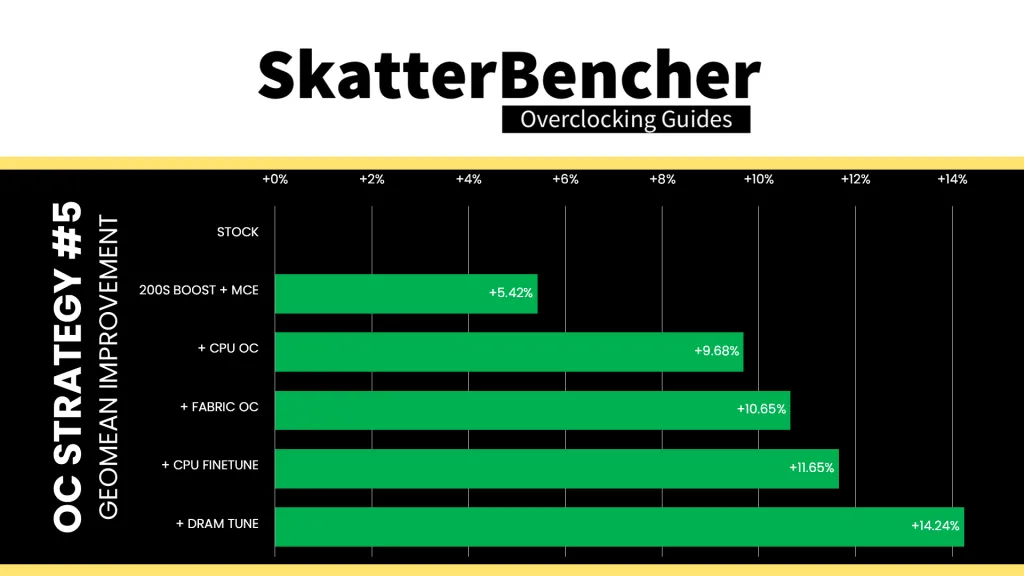 SkatterBencher
Overclocking Guides

OC STRATEGY #5
GEOMEAN IMPROVEMENT

+0% +2% +4% +6% +8% +10% +12% +14%

STOCK
200S BOOST + MCE +5.42%
+ CPU OC +9.68%
+ FABRIC OC +10.65%
+ CPU FINETUNE +11.65%
+ DRAM TUNE +14.24%